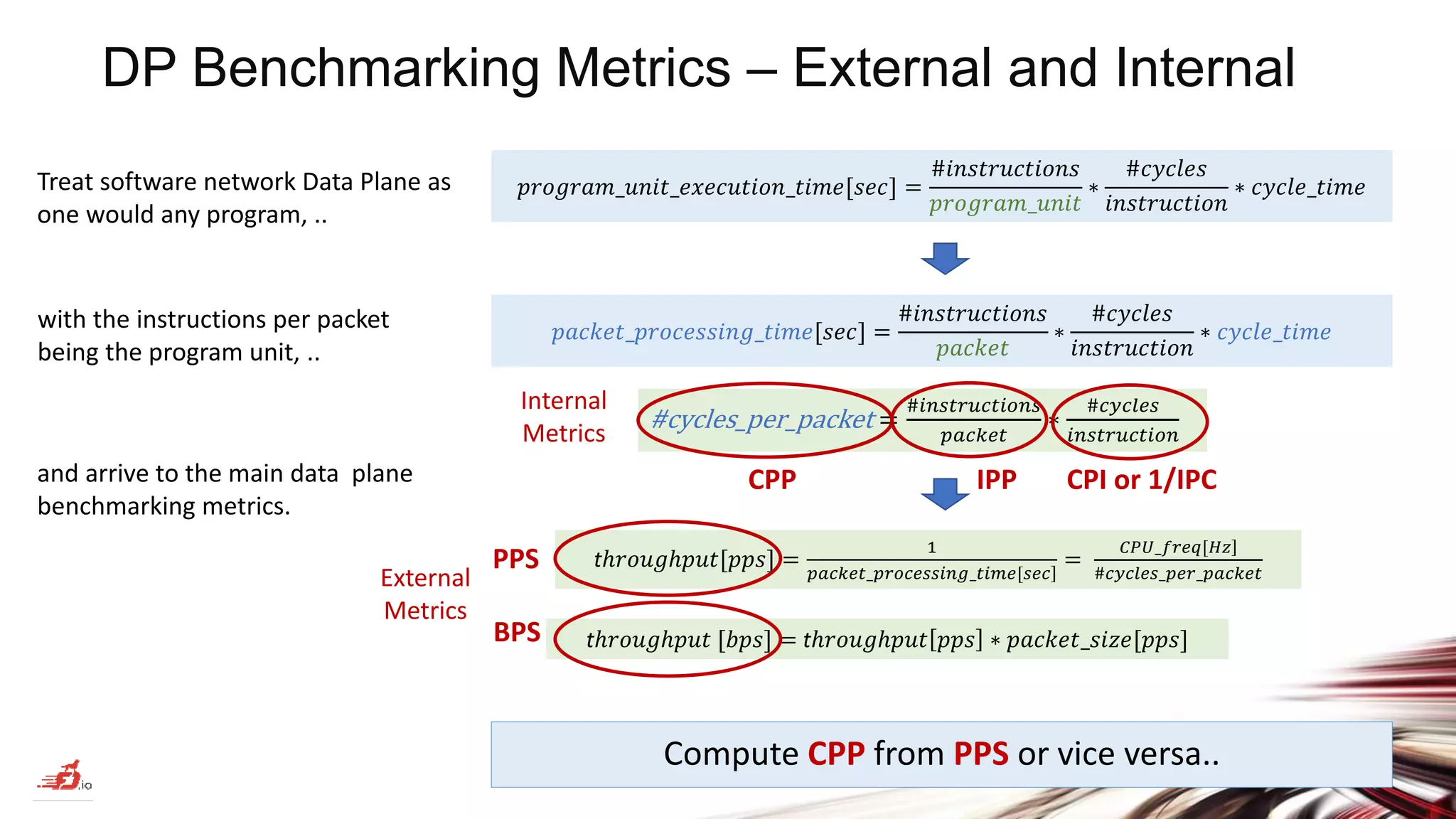 DP Benchmarking Metrics – External and Internal

Treat software network Data Plane as one would any program, ..

$program\_unit\_execution\_time[sec] = \frac{\#instructions}{program\_unit} * \frac{\#cycles}{instruction} * cycle\_time$

with the instructions per packet being the program unit, ..

$packet\_processing\_time[sec] = \frac{\#instructions}{packet} * \frac{\#cycles}{instruction} * cycle\_time$

Internal Metrics

$\#cycles\_per\_packet = \frac{\#instructions}{packet} * \frac{\#cycles}{instruction}$

CPP IPP CPI or 1/IPC

and arrive to the main data plane benchmarking metrics.

External Metrics

PPS $throughput[pps] = \frac{1}{packet\_processing\_time[sec]} = \frac{CPU\_freq[Hz]}{\#cycles\_per\_packet}$

BPS $throughput\ [bps] = throughput[pps] * packet\_size[pps]$

Compute CPP from PPS or vice versa..

.io